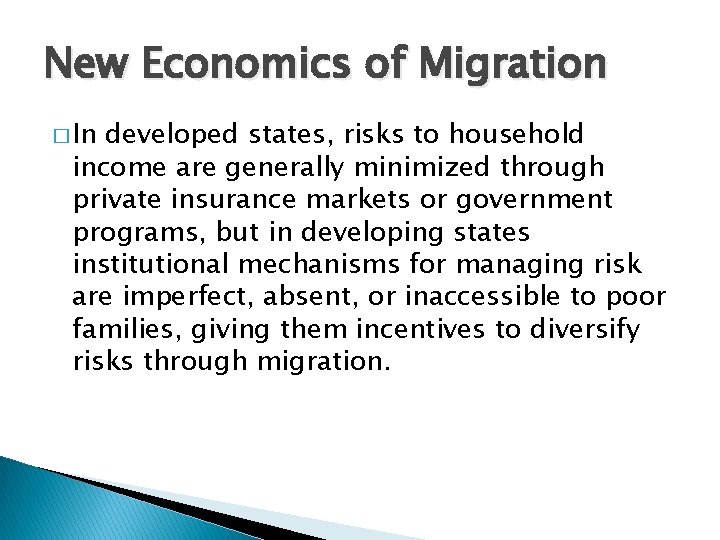 New Economics of Migration

□ In developed states, risks to household income are generally minimized through private insurance markets or government programs, but in developing states institutional mechanisms for managing risk are imperfect, absent, or inaccessible to poor families, giving them incentives to diversify risks through migration.